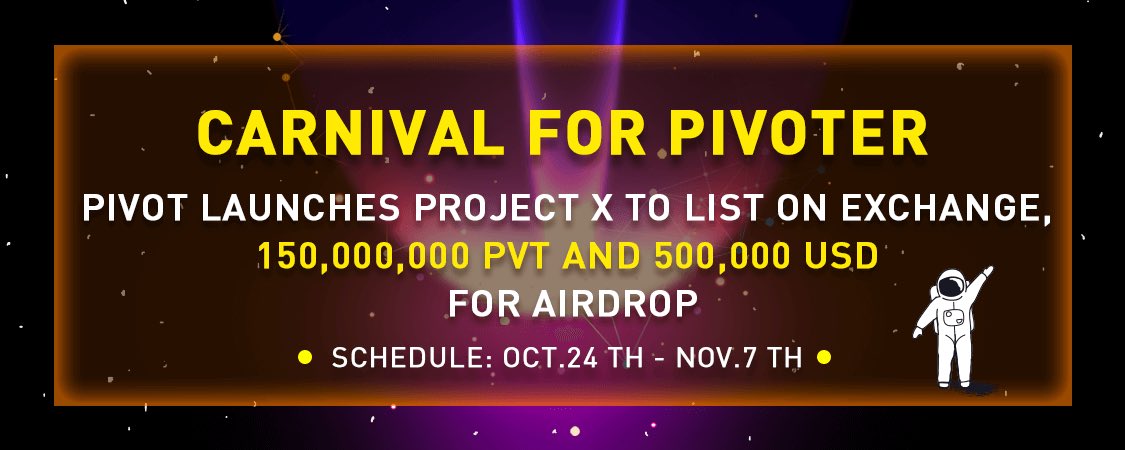 CARNIVAL FOR PIVOTER

PIVOT LAUNCHES PROJECT X TO LIST ON EXCHANGE, 150,000,000 PVT AND 500,000 USD FOR AIRDROP

● SCHEDULE: OCT.24 TH - NOV.7 TH ●